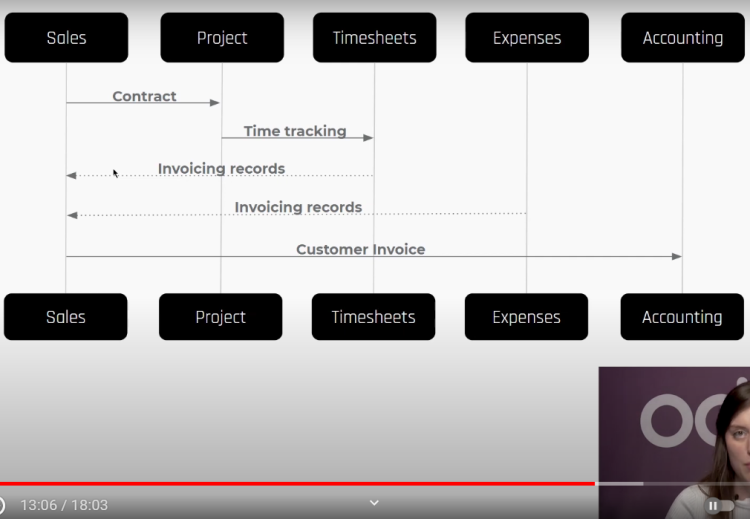 Sales
Project
Timesheets
Expenses
Accounting

Contract

Time tracking

Invoicing records

Invoicing records

Customer Invoice

Sales
Project
Timesheets
Expenses
Accounting

13:06 / 18:03